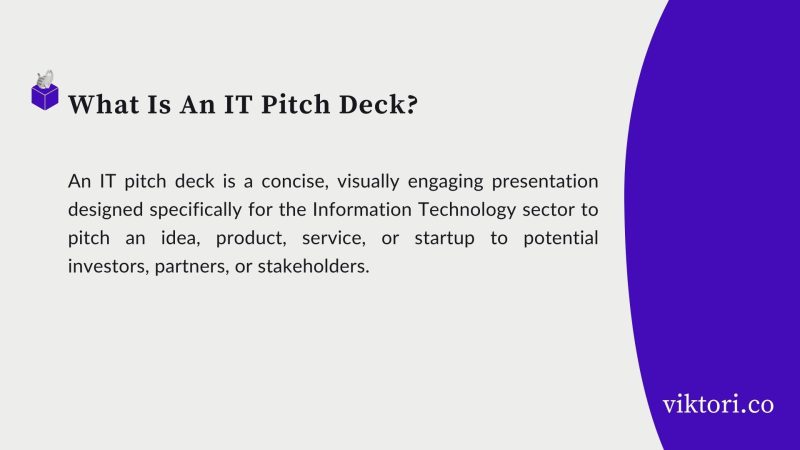 What Is An IT Pitch Deck?

An IT pitch deck is a concise, visually engaging presentation designed specifically for the Information Technology sector to pitch an idea, product, service, or startup to potential investors, partners, or stakeholders.

viktori.co